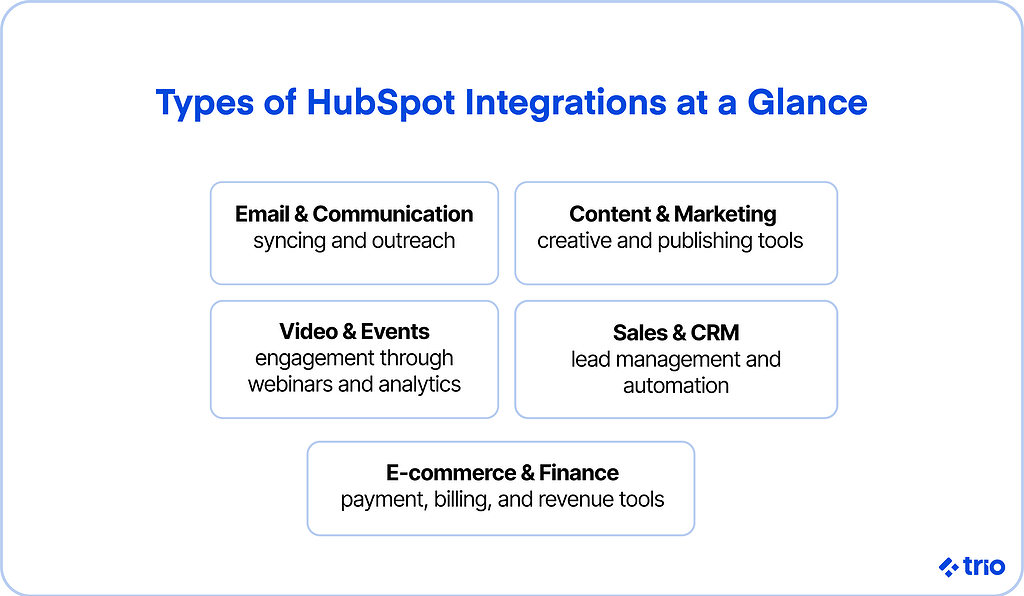 Types of HubSpot Integrations at a Glance

Email & Communication
syncing and outreach

Content & Marketing
creative and publishing tools

Video & Events
engagement through webinars and analytics

Sales & CRM
lead management and automation

E-commerce & Finance
payment, billing, and revenue tools

trio